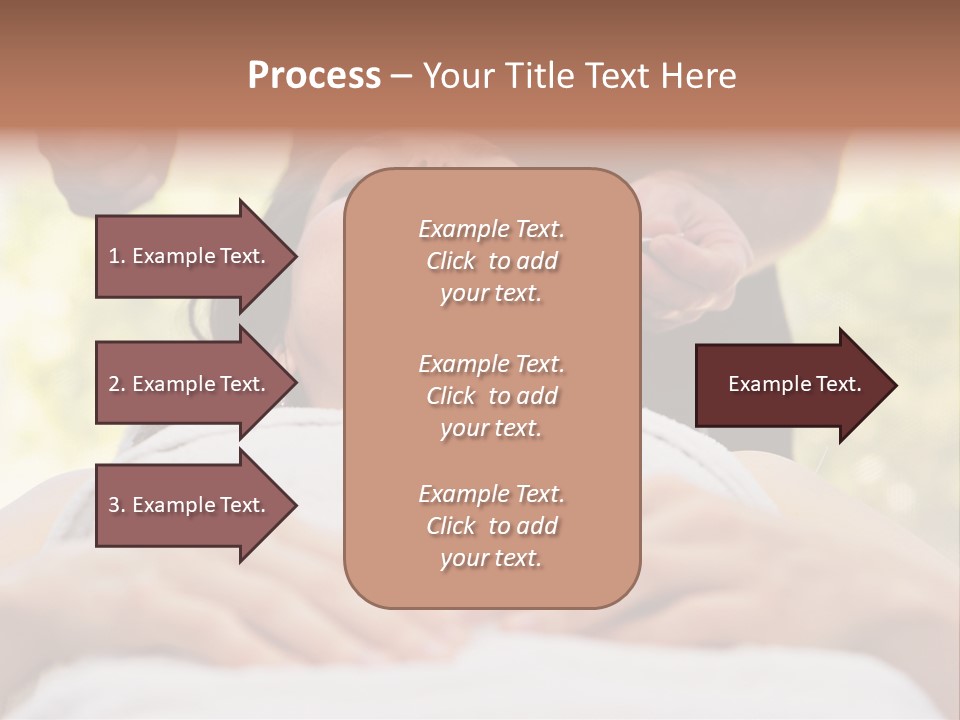 Process – Your Title Text Here

1. Example Text.

2. Example Text.

3. Example Text.

Example Text. Click to add your text.

Example Text. Click to add your text.

Example Text. Click to add your text.

Example Text.